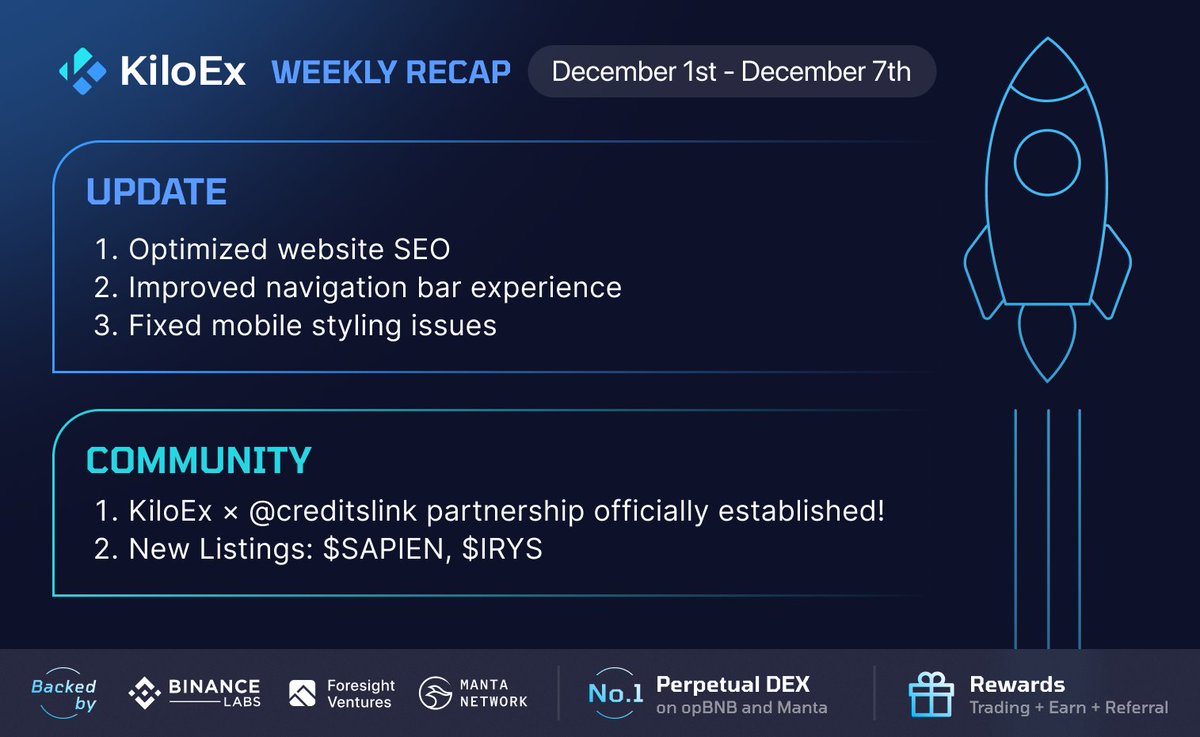 KiloEx WEEKLY RECAP December 1st - December 7th

UPDATE
1. Optimized website SEO
2. Improved navigation bar experience
3. Fixed mobile styling issues

COMMUNITY
1. KiloEx × @creditslink partnership officially established!
2. New Listings: \$SAPIEN, \$IRYS

Backed by BINANCE LABS Foresight Ventures MANTA NETWORK

No.1 Perpetual DEX on opBNB and Manta

Rewards Trading + Earn + Referral